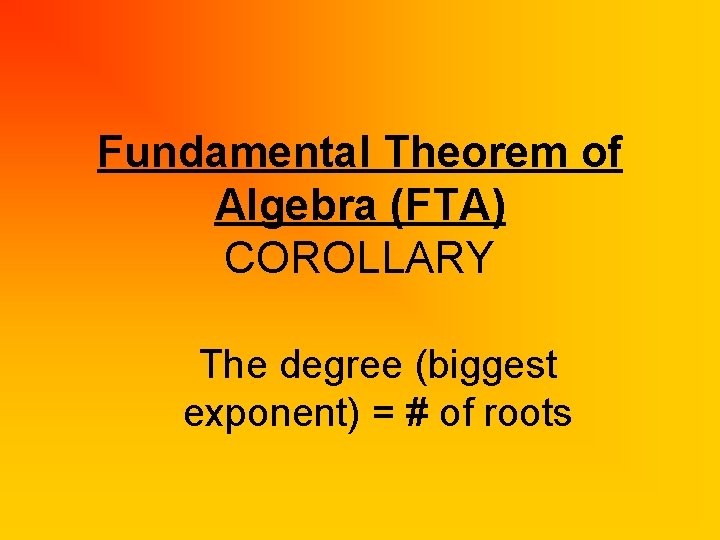 Fundamental Theorem of Algebra (FTA)
COROLLARY

The degree (biggest exponent) = # of roots